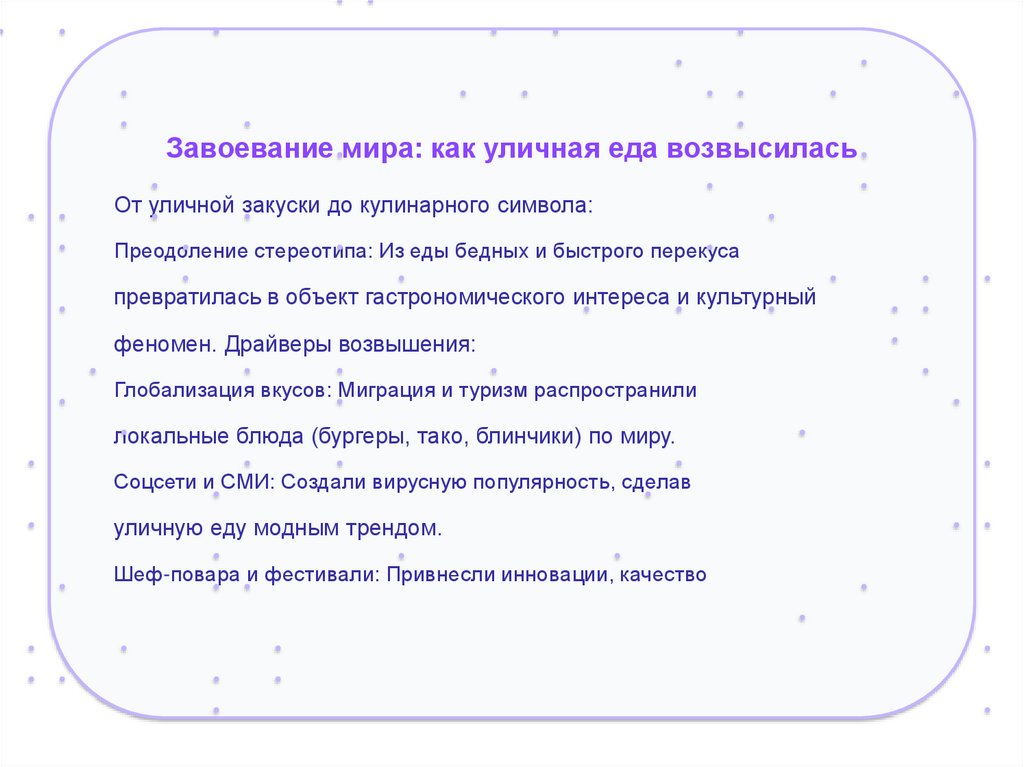 Завоевание мира: как уличная еда возвысилась

От уличной закуски до кулинарного символа:

Преодоление стереотипа: Из еды бедных и быстрого перекуса превратилась в объект гастрономического интереса и культурный феномен. Драйверы возвышения:

Глобализация вкусов: Миграция и туризм распространили локальные блюда (бургеры, тако, блинчики) по миру.

Соцсети и СМИ: Создали вирусную популярность, сделав уличную еду модным трендом.

Шеф-повара и фестивали: Привнесли инновации, качество